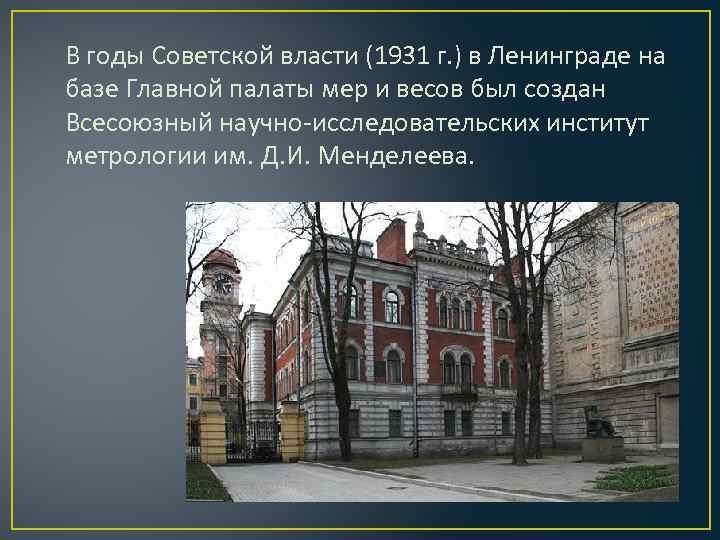 В годы Советской власти (1931 г.) в Ленинграде на базе Главной палаты мер и весов был создан Всесоюзный научно-исследовательских институт метрологии им. Д.И. Менделеева.